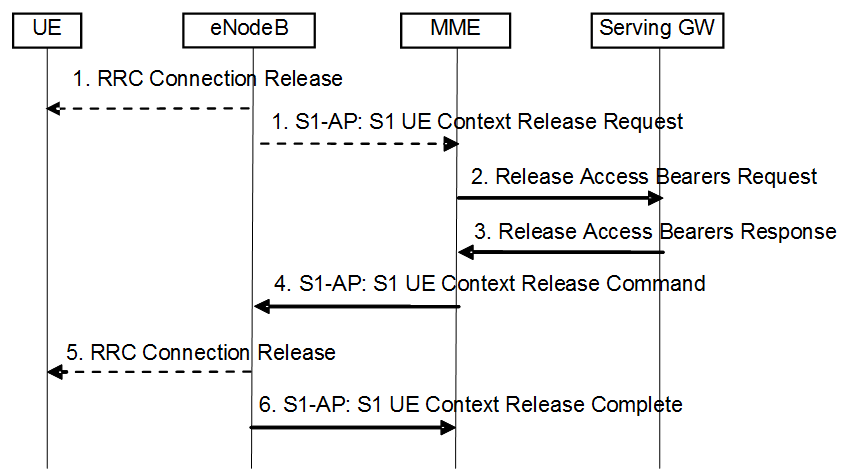 UE
eNodeB
MME
Serving GW

1. RRC Connection Release

1. S1-AP: S1 UE Context Release Request

2. Release Access Bearers Request

3. Release Access Bearers Response

4. S1-AP: S1 UE Context Release Command

5. RRC Connection Release

6. S1-AP: S1 UE Context Release Complete